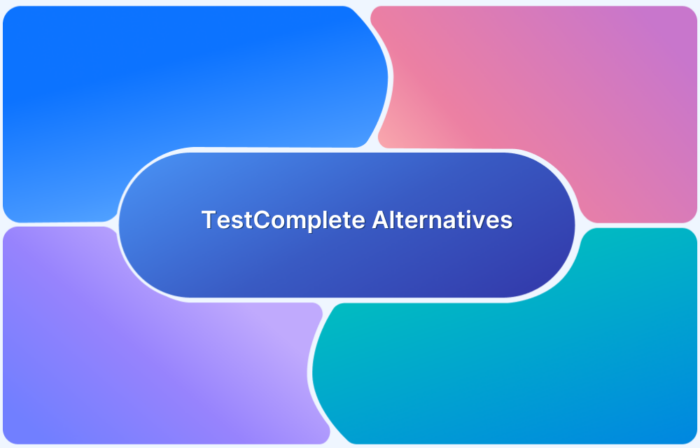 TestComplete Alternatives